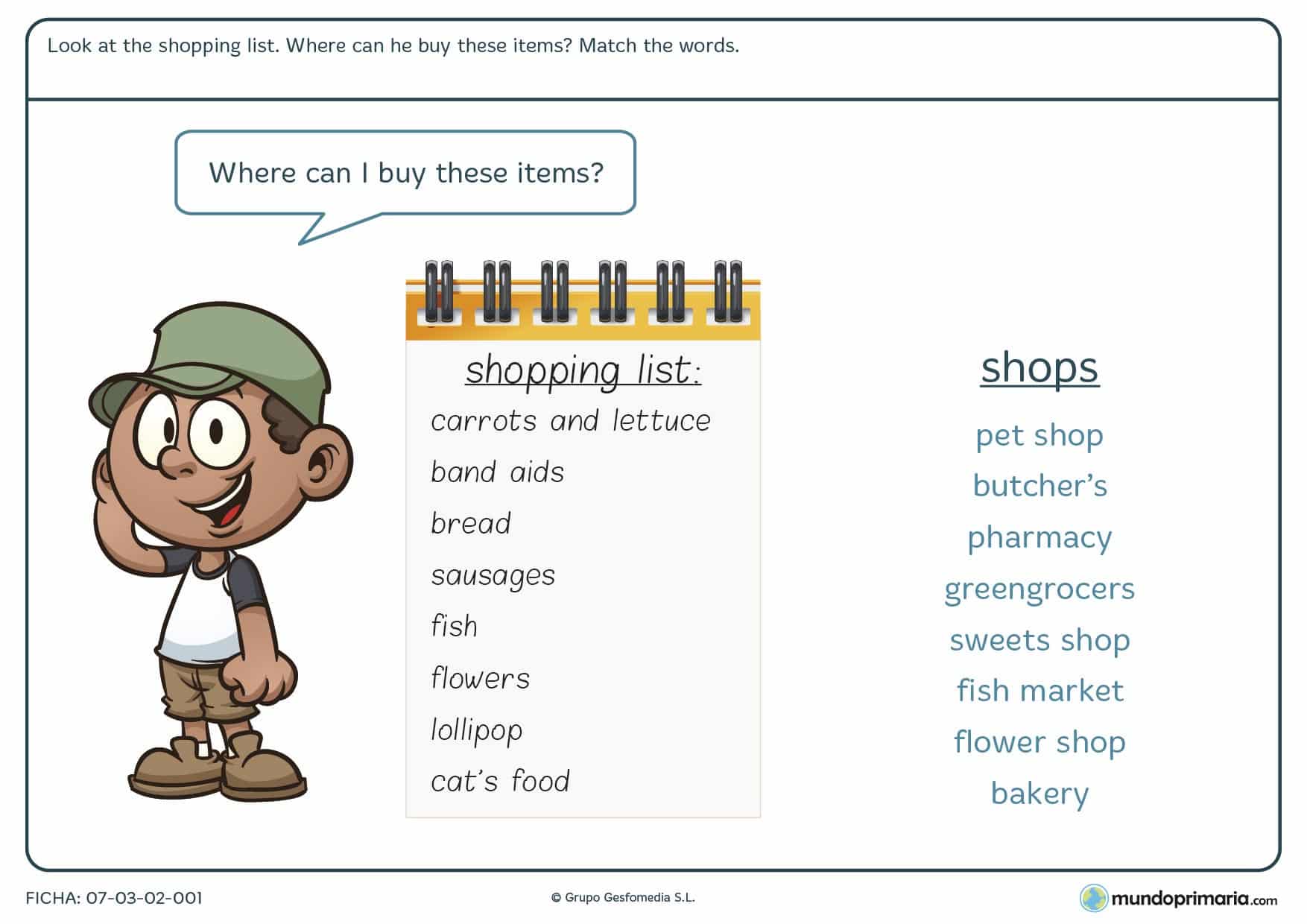 Look at the shopping list. Where can he buy these items? Match the words.

Where can I buy these items?

shopping list:
carrots and lettuce
band aids
bread
sausages
fish
flowers
lollipop
cat's food

shops
pet shop
butcher's
pharmacy
greengrocers
sweets shop
fish market
flower shop
bakery

FICHA: 07-03-02-001
© Grupo Gesfomedia S.L.
mundoprimaria.com